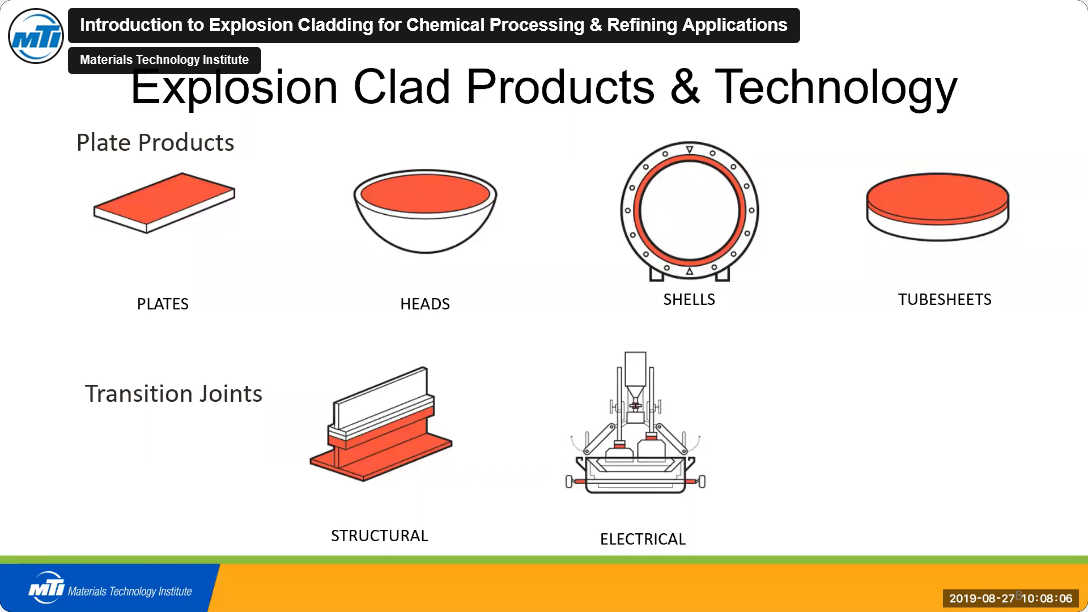 MTI

Introduction to Explosion Cladding for Chemical Processing & Refining Applications

Materials Technology Institute

Explosion Clad Products & Technology

Plate Products

PLATES

HEADS

SHELLS

TUBESHEETS

Transition Joints

STRUCTURAL

ELECTRICAL

MTI Materials Technology Institute

2019-08-27 10:08:06